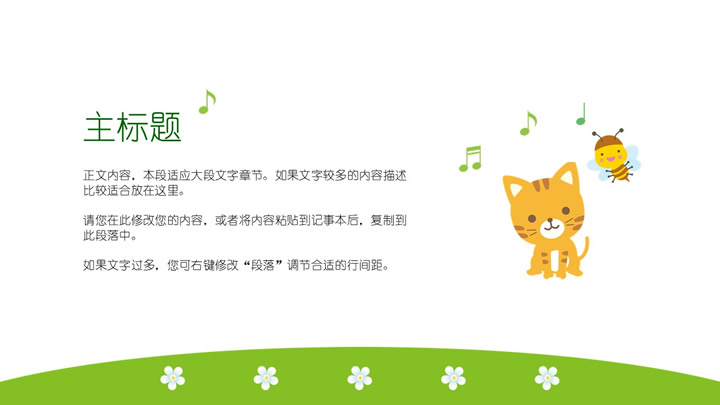 主标题

正文内容，本段适应大段文字章节。如果文字较多的内容描述比较适合放在这里。

请您在此修改您的内容，或者将内容粘贴到记事本后，复制到此段落中。

如果文字过多，您可右键修改“段落”调节合适的行间距。